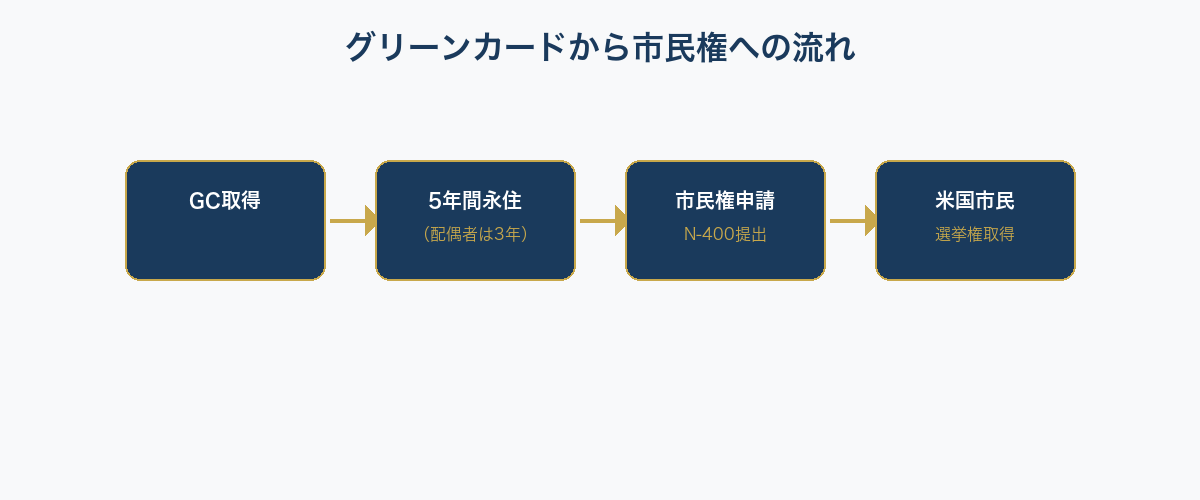 グリーンカードから市民権への流れ

GC取得

5年間永住
（配偶者は3年）

市民権申請
N-400提出

米国市民
選挙権取得